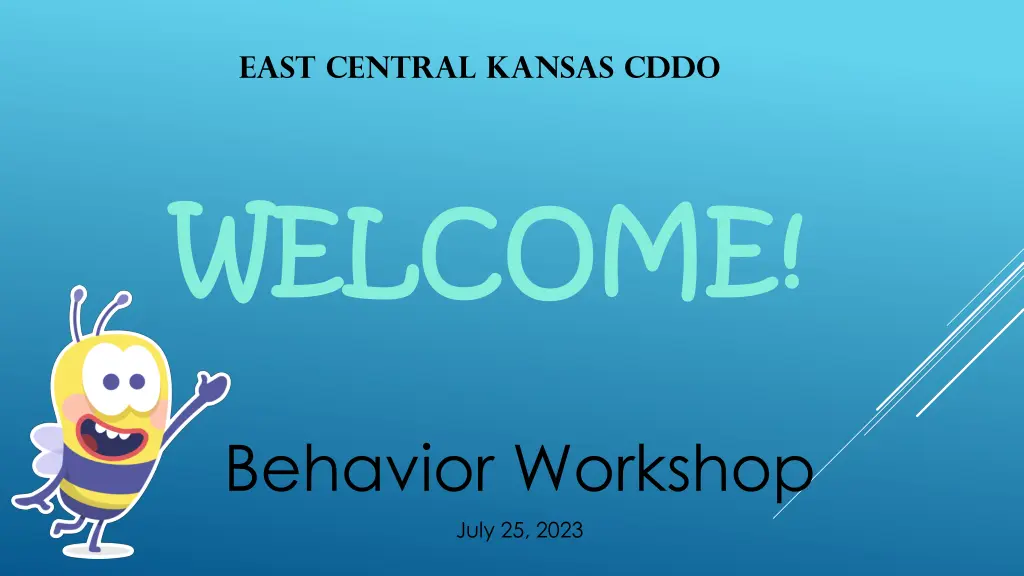 EAST CENTRAL KANSAS CDDO

WELCOME!

Behavior Workshop

July 25, 2023